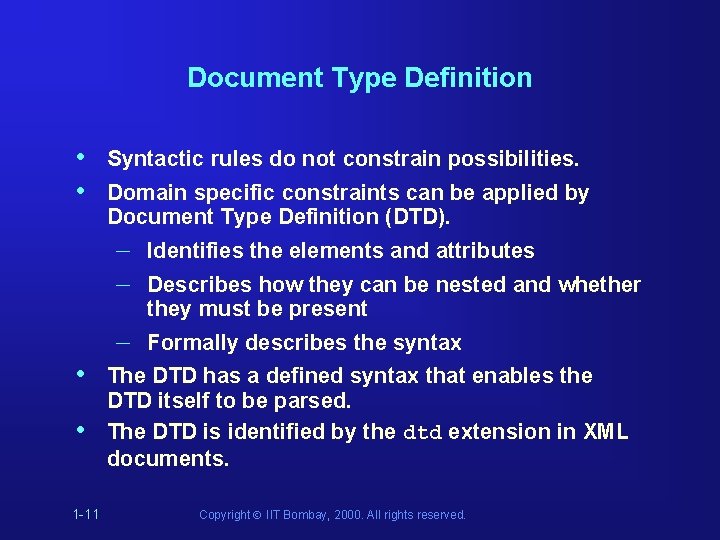 Document Type Definition

• Syntactic rules do not constrain possibilities.
• Domain specific constraints can be applied by Document Type Definition (DTD).
  – Identifies the elements and attributes
  – Describes how they can be nested and whether they must be present
  – Formally describes the syntax
• The DTD has a defined syntax that enables the DTD itself to be parsed.
• The DTD is identified by the dtd extension in XML documents.

1-11

Copyright © IIT Bombay, 2000. All rights reserved.